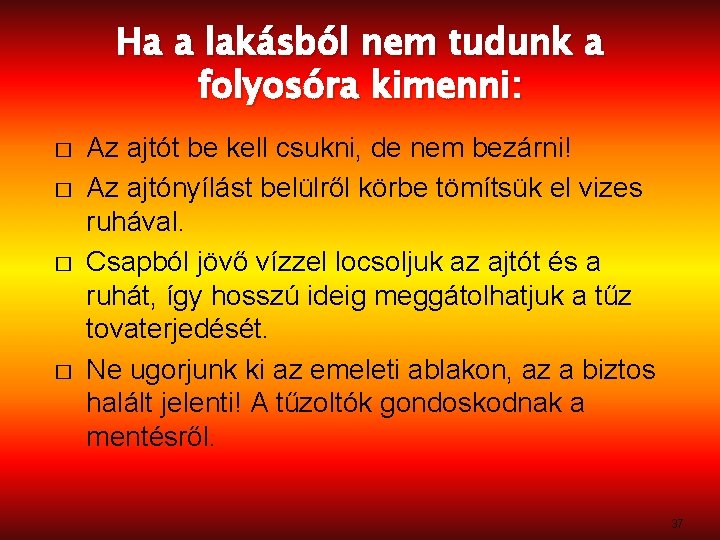 Ha a lakásból nem tudunk a folyosóra kimenni:

□ Az ajtót be kell csukni, de nem bezárni!

□ Az ajtónyílást belülről körbe tömítsük el vizes ruhával.

□ Csapból jövő vízzel locsoljuk az ajtót és a ruhát, így hosszú ideig meggátolhatjuk a tűz tovaterjedését.

□ Ne ugorjunk ki az emeleti ablakon, az a biztos halált jelenti! A tűzoltók gondoskodnak a mentésről.

37